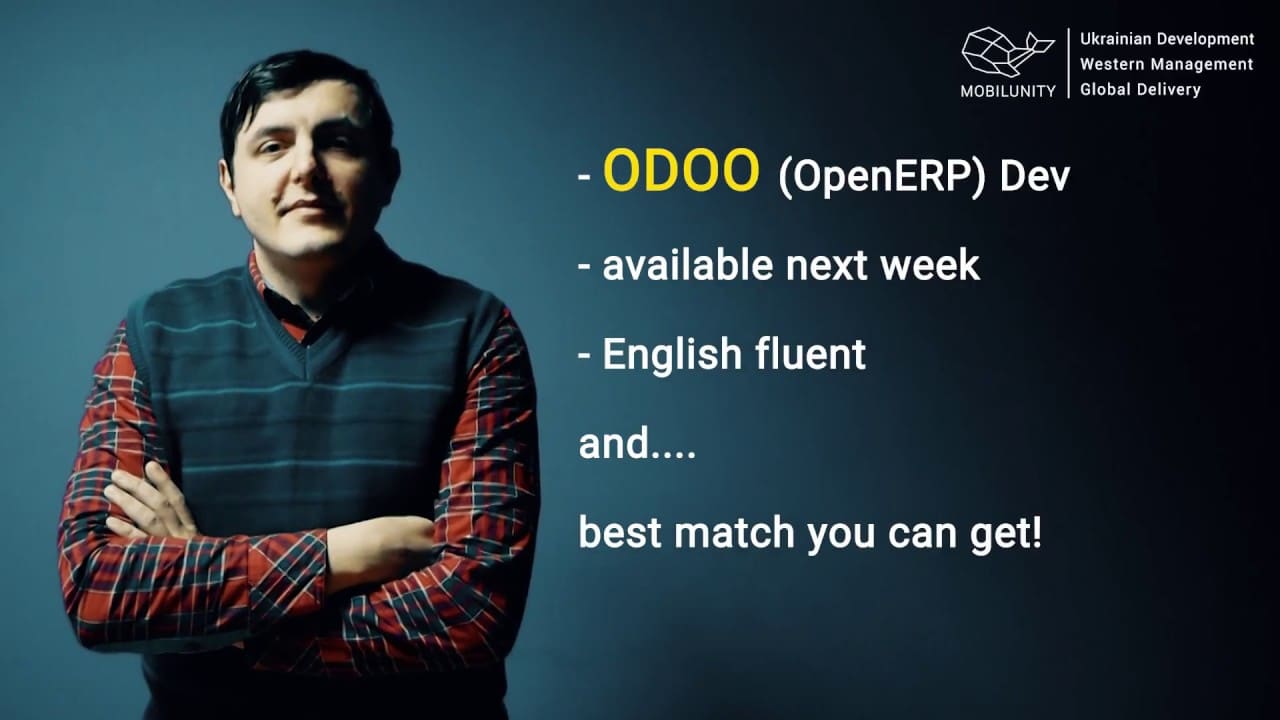 MOBILUNITY

Ukrainian Development
Western Management
Global Delivery

- ODOO (OpenERP) Dev

- available next week

- English fluent

and....

best match you can get!